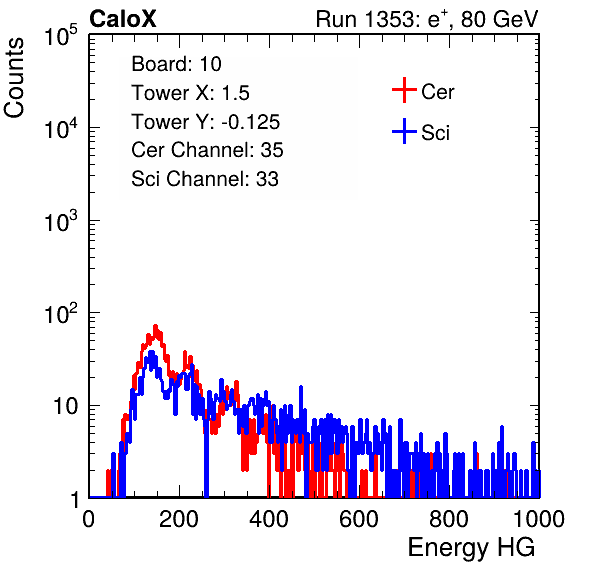 CaloX

Run 1353: $e^{+}$, 80 GeV

Counts

$10^5$

$10^4$

$10^3$

$10^2$

10

1

Board: 10
Tower X: 1.5
Tower Y: -0.125
Cer Channel: 35
Sci Channel: 33

Cer

Sci

0 200 400 600 800 1000

Energy HG